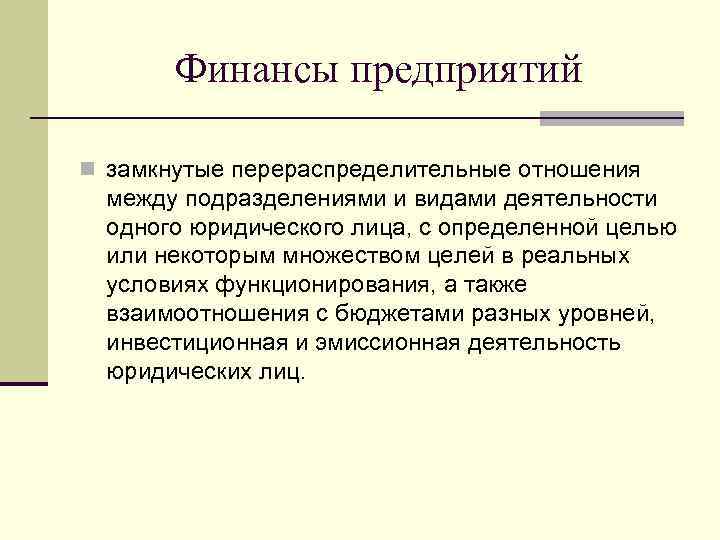 Финансы предприятий

замкнутые перераспределительные отношения между подразделениями и видами деятельности одного юридического лица, с определенной целью или некоторым множеством целей в реальных условиях функционирования, а также взаимоотношения с бюджетами разных уровней, инвестиционная и эмиссионная деятельность юридических лиц.